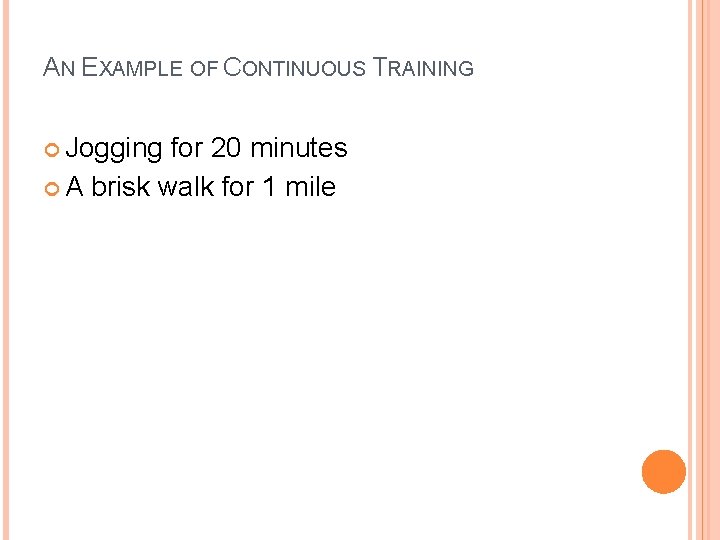 AN EXAMPLE OF CONTINUOUS TRAINING

Jogging for 20 minutes
A brisk walk for 1 mile